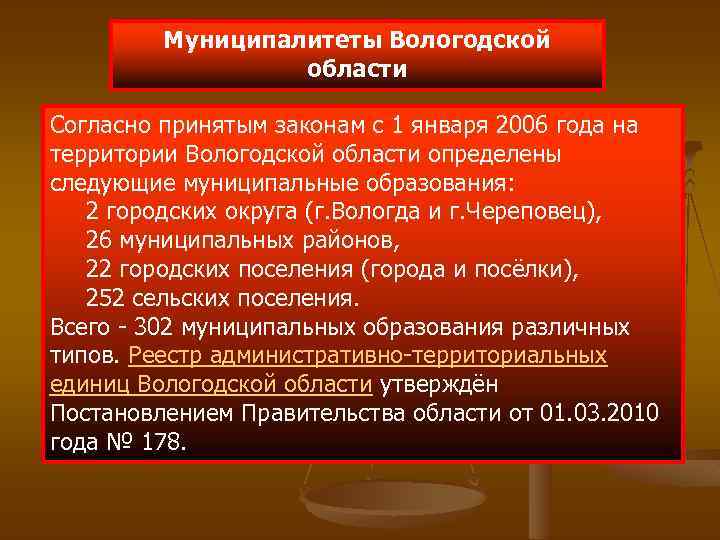 Муниципалитеты Вологодской области

Согласно принятым законам с 1 января 2006 года на территории Вологодской области определены следующие муниципальные образования:
2 городских округа (г.Вологда и г.Череповец),
26 муниципальных районов,
22 городских поселения (города и посёлки),
252 сельских поселения.
Всего - 302 муниципальных образования различных типов. Реестр административно-территориальных единиц Вологодской области утверждён Постановлением Правительства области от 01.03.2010 года № 178.